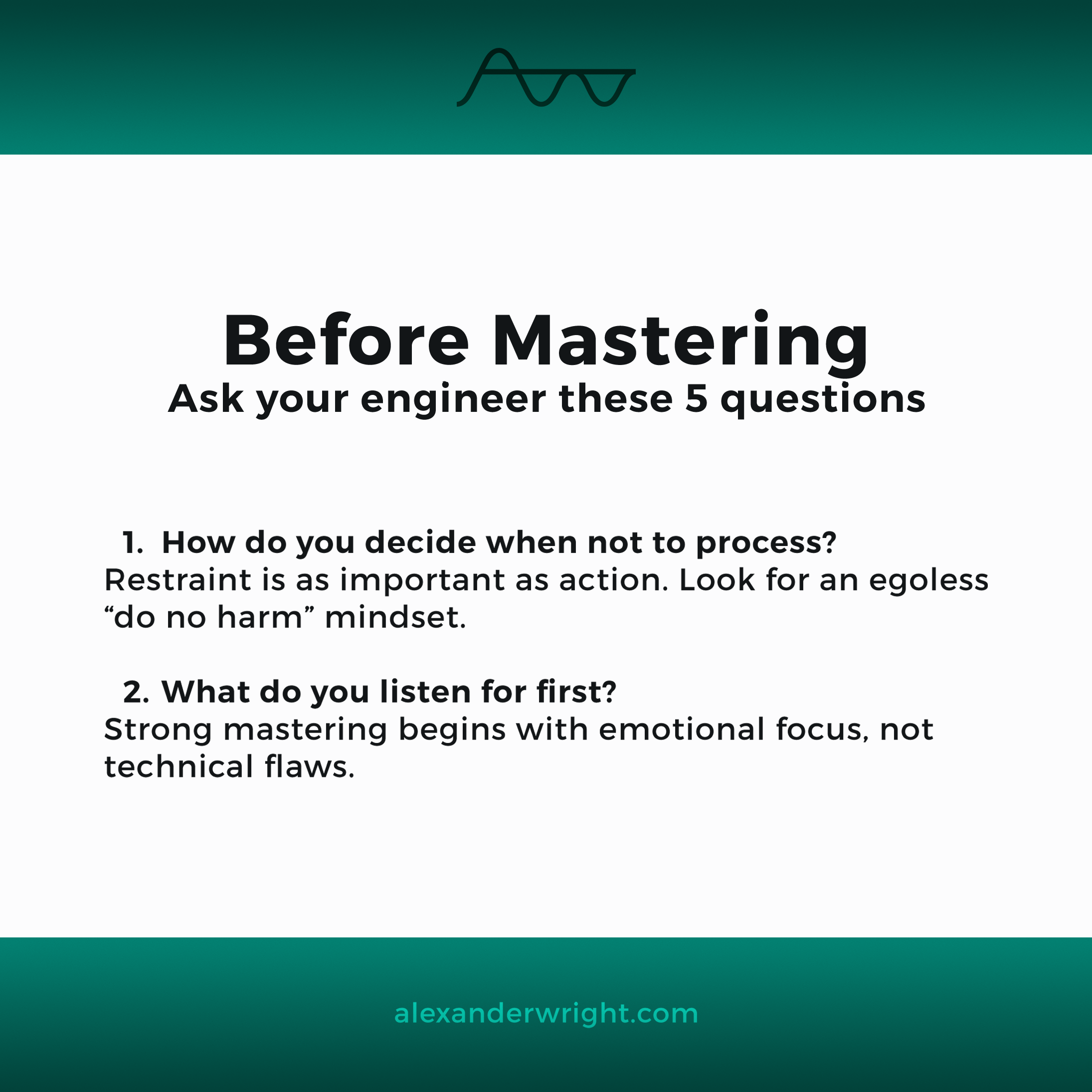 Before Mastering
Ask your engineer these 5 questions

1. How do you decide when not to process?
Restraint is as important as action. Look for an egoless “do no harm” mindset.

2. What do you listen for first?
Strong mastering begins with emotional focus, not technical flaws.

alexanderwright.com